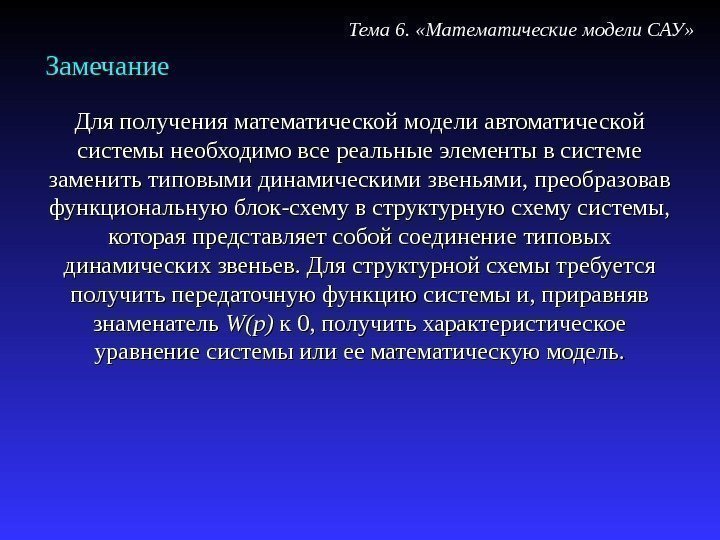 Тема 6. «Математические модели САУ»

Замечание

Для получения математической модели автоматической системы необходимо все реальные элементы в системе заменить типовыми динамическими звеньями, преобразовав функциональную блок-схему в структурную схему системы, которая представляет собой соединение типовых динамических звеньев. Для структурной схемы требуется получить передаточную функцию системы и, приравняв знаменатель $W(p)$ к 0, получить характеристическое уравнение системы или ее математическую модель.